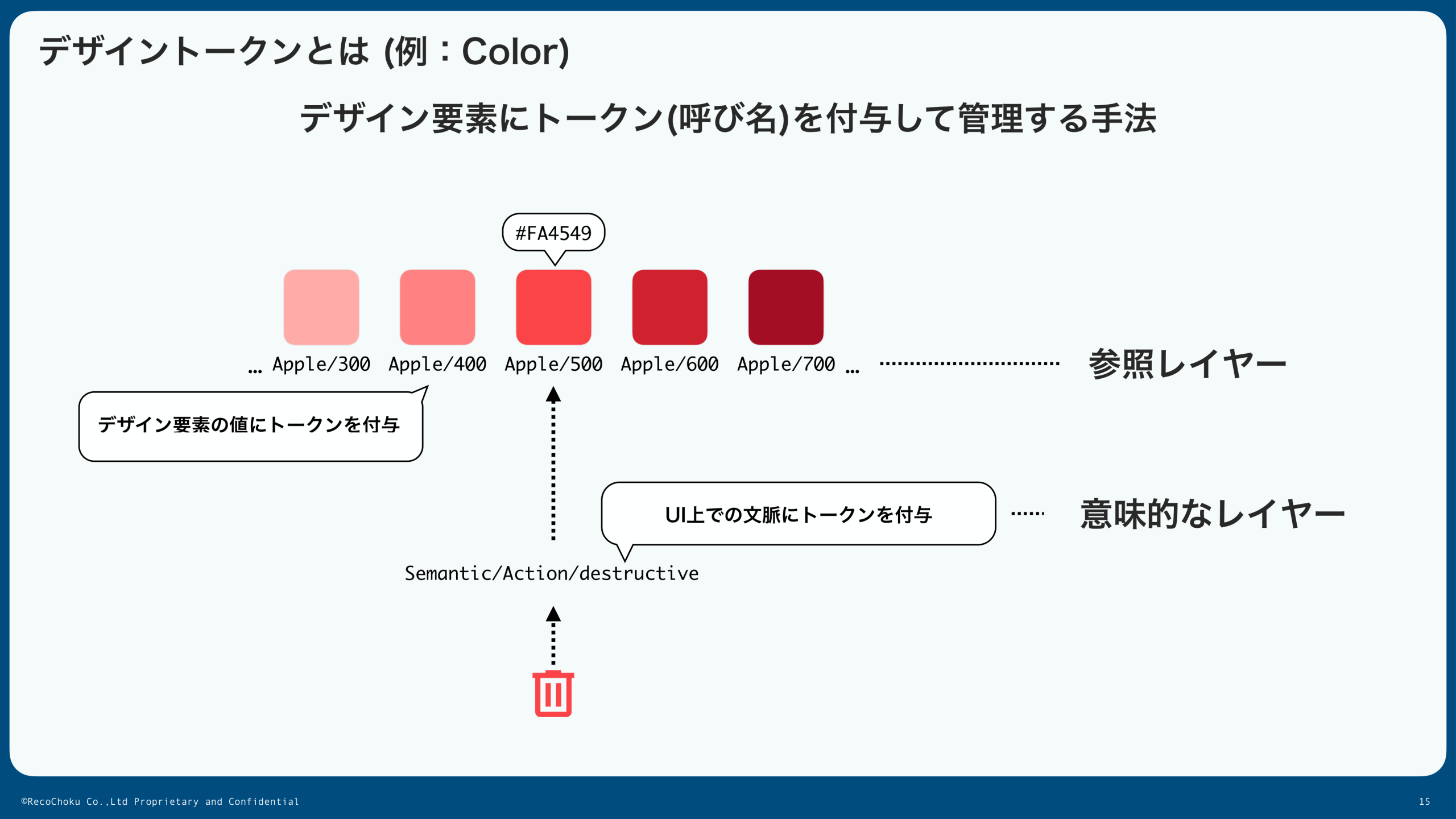 デザイントークンとは (例：Color)

デザイン要素にトークン(呼び名)を付与して管理する手法

#FA4549

... Apple/300 Apple/400 Apple/500 Apple/600 Apple/700 ... 参照レイヤー

デザイン要素の値にトークンを付与

UI上での文脈にトークンを付与 意味的なレイヤー

Semantic/Action/destructive

©RecoChoku Co.,Ltd Proprietary and Confidential

15